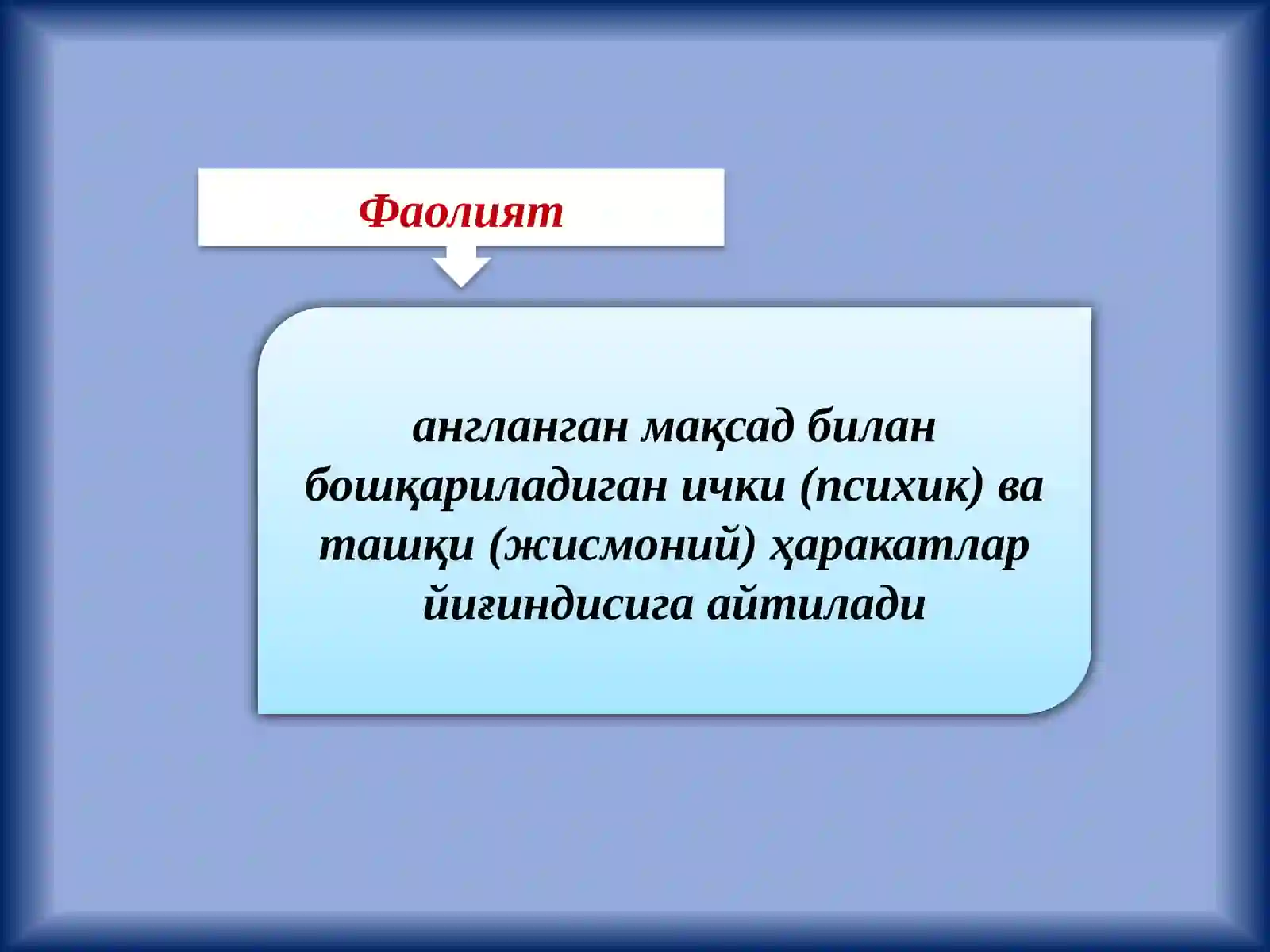 Фаолият

англанган мақсад билан бошқариладиган ички (психик) ва ташқи (жисмоний) ҳаракатлар йиғиндисига айтилади